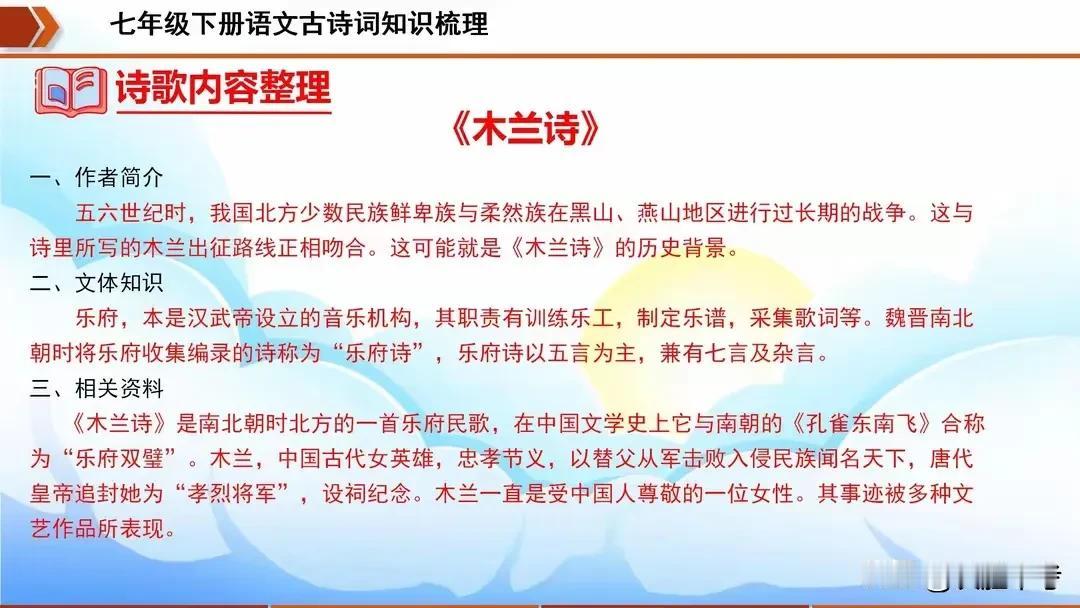 七年级下册语文古诗词知识梳理

诗歌内容整理

《木兰诗》

一、作者简介

五六世纪时，我国北方少数民族鲜卑族与柔然族在黑山、燕山地区进行过长期的战争。这与诗里所写的木兰出征路线正相吻合。这可能就是《木兰诗》的历史背景。

二、文体知识

乐府，本是汉武帝设立的音乐机构，其职责有训练乐工，制定乐谱，采集歌词等。魏晋南北朝时将乐府收集编录的诗称为“乐府诗”，乐府诗以五言为主，兼有七言及杂言。

三、相关资料

《木兰诗》是南北朝时北方的一首乐府民歌，在中国文学史上它与南朝的《孔雀东南飞》合称为“乐府双璧”。木兰，中国古代女英雄，忠孝节义，以替父从军击败入侵民族闻名天下，唐代皇帝追封她为“孝烈将军”，设祠纪念。木兰一直是受中国人尊敬的一位女性。其事迹被多种文艺作品所表现。